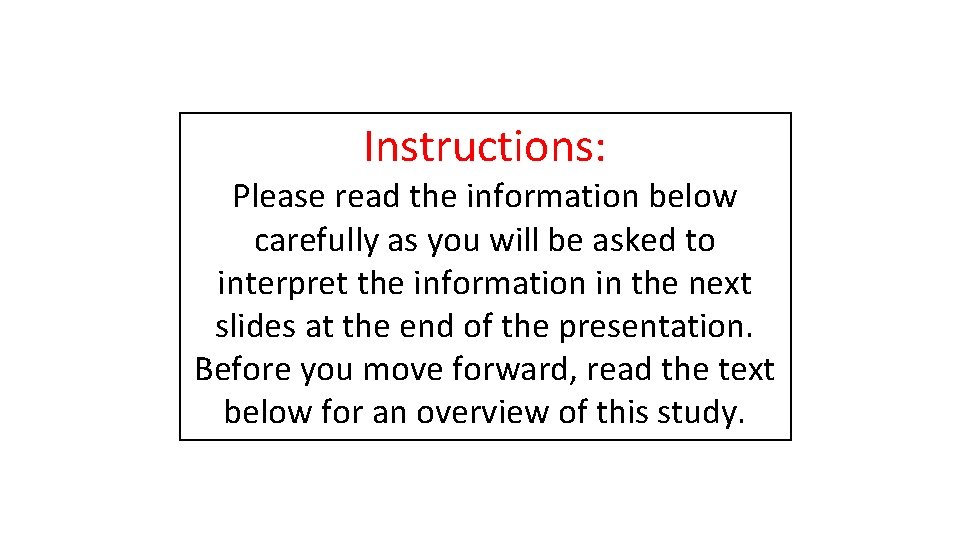 Instructions:

Please read the information below carefully as you will be asked to interpret the information in the next slides at the end of the presentation. Before you move forward, read the text below for an overview of this study.